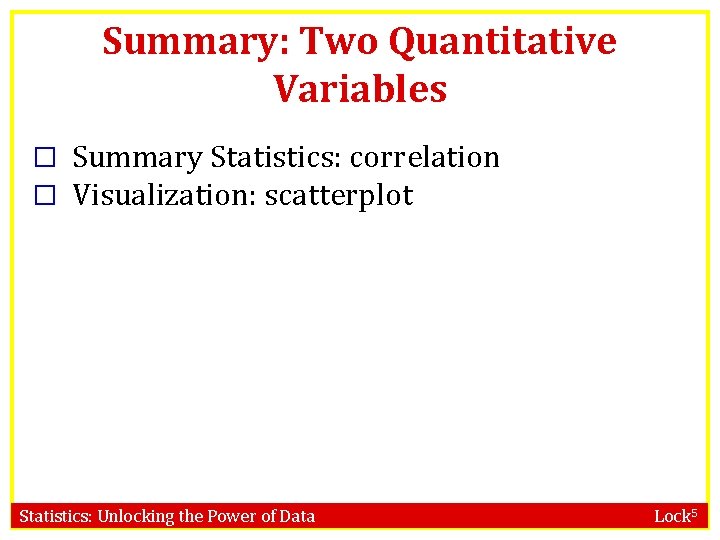 Summary: Two Quantitative Variables

☐ Summary Statistics: correlation
☐ Visualization: scatterplot

Statistics: Unlocking the Power of Data

Lock$^5$